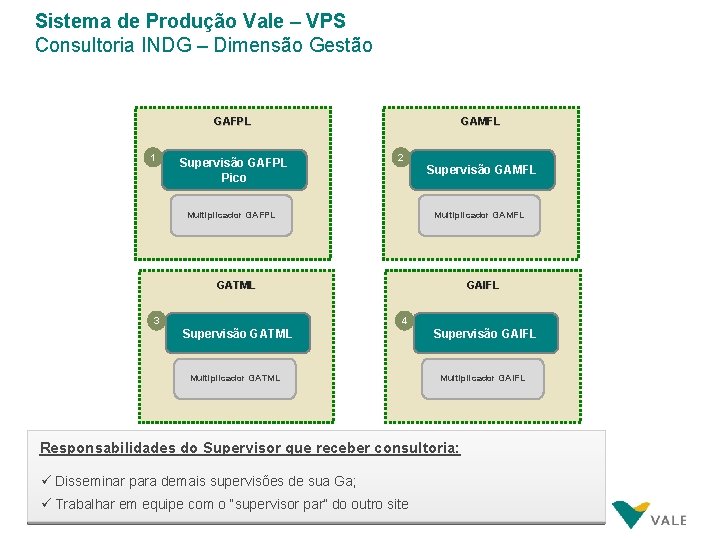 Sistema de Produção Vale – VPS
Consultoria INDG – Dimensão Gestão

GAFPL
1
Supervisão GAFPL Pico
Multiplicador GAFPL

GAMFL
2
Supervisão GAMFL
Multiplicador GAMFL

GATML
3
Supervisão GATML
Multiplicador GATML

GAIFL
4
Supervisão GAIFL
Multiplicador GAIFL

Responsabilidades do Supervisor que receber consultoria:
✓ Disseminar para demais supervisões de sua Ga;
✓ Trabalhar em equipe com o "supervisor par" do outro site

VALE